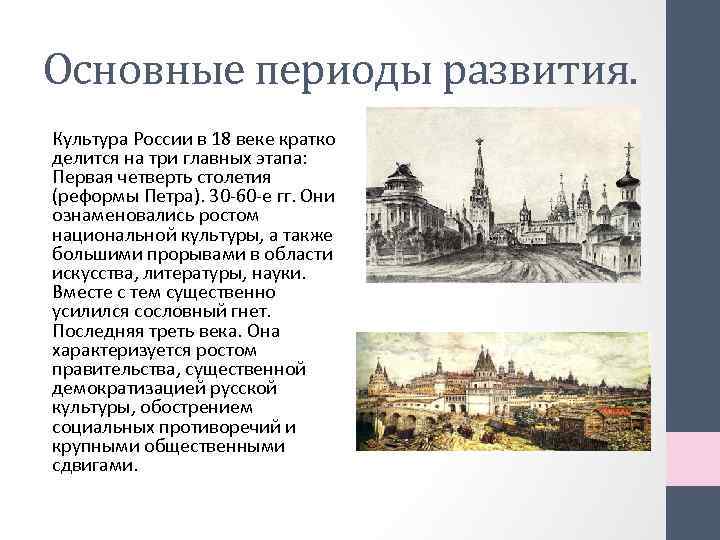 Основные периоды развития.

Культура России в 18 веке кратко делится на три главных этапа: Первая четверть столетия (реформы Петра). 30-60-е гг. Они ознаменовались ростом национальной культуры, а также большими прорывами в области искусства, литературы, науки. Вместе с тем существенно усилился сословный гнет. Последняя треть века. Она характеризуется ростом правительства, существенной демократизацией русской культуры, обострением социальных противоречий и крупными общественными сдвигами.